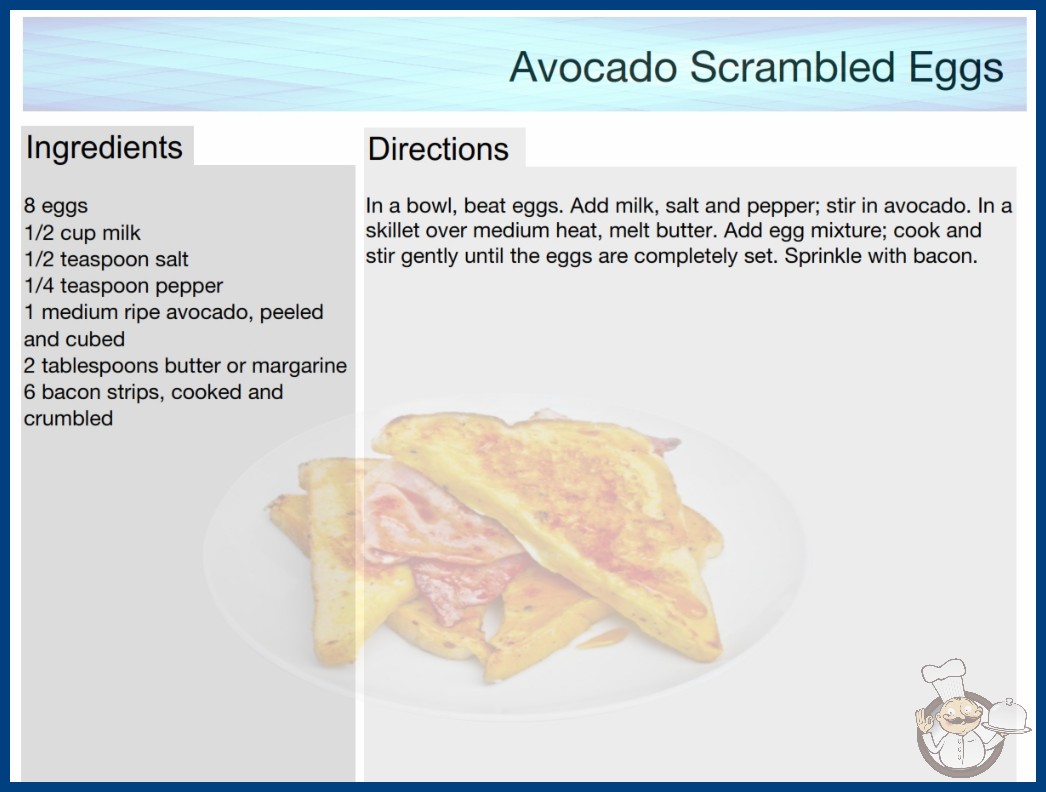 Avocado Scrambled Eggs

Ingredients

8 eggs
1/2 cup milk
1/2 teaspoon salt
1/4 teaspoon pepper
1 medium ripe avocado, peeled and cubed
2 tablespoons butter or margarine
6 bacon strips, cooked and crumbled

Directions

In a bowl, beat eggs. Add milk, salt and pepper; stir in avocado. In a skillet over medium heat, melt butter. Add egg mixture; cook and stir gently until the eggs are completely set. Sprinkle with bacon.